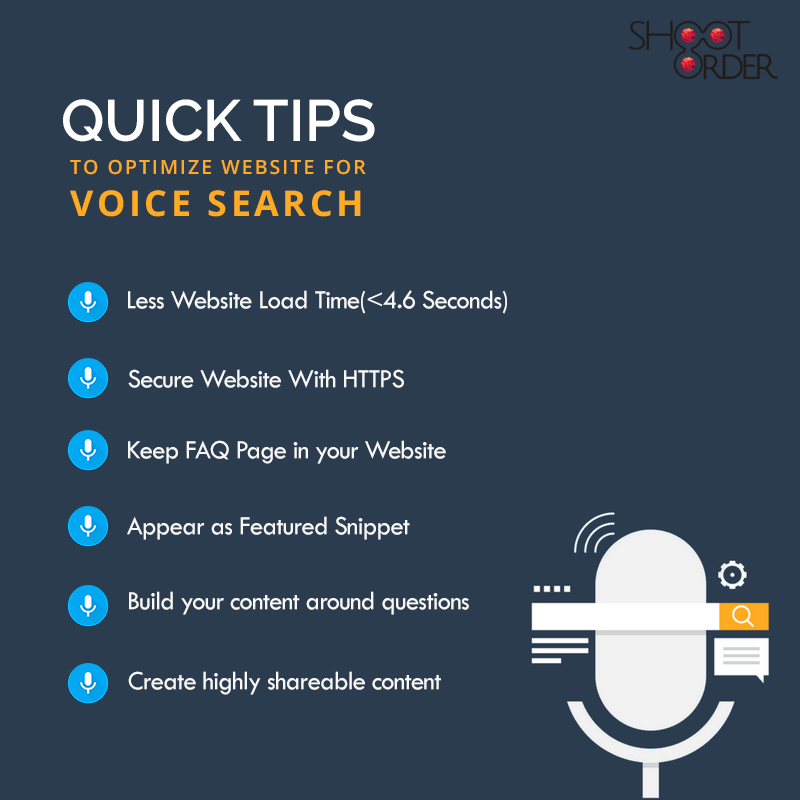 SHOOT ORDER

QUICK TIPS
TO OPTIMIZE WEBSITE FOR
VOICE SEARCH

Less Website Load Time(<4.6 Seconds)

Secure Website With HTTPS

Keep FAQ Page in your Website

Appear as Featured Snippet

Build your content around questions

Create highly shareable content